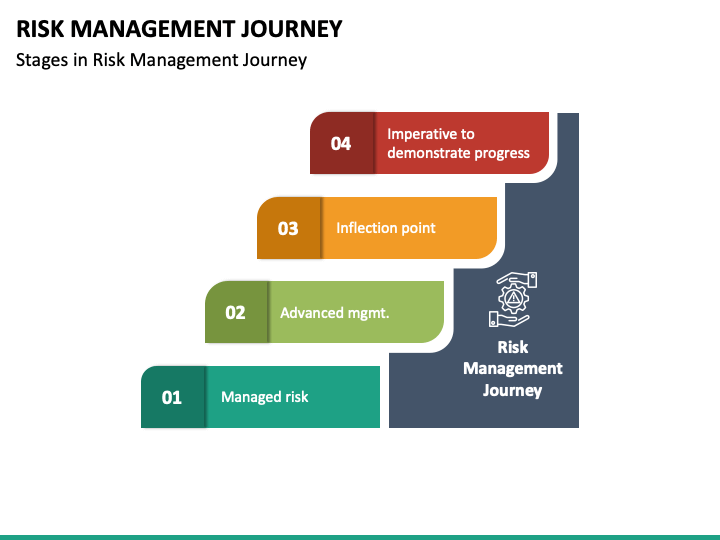 RISK MANAGEMENT JOURNEY

Stages in Risk Management Journey

04 Imperative to demonstrate progress

03 Inflection point

02 Advanced mgmt.

01 Managed risk

Risk Management Journey